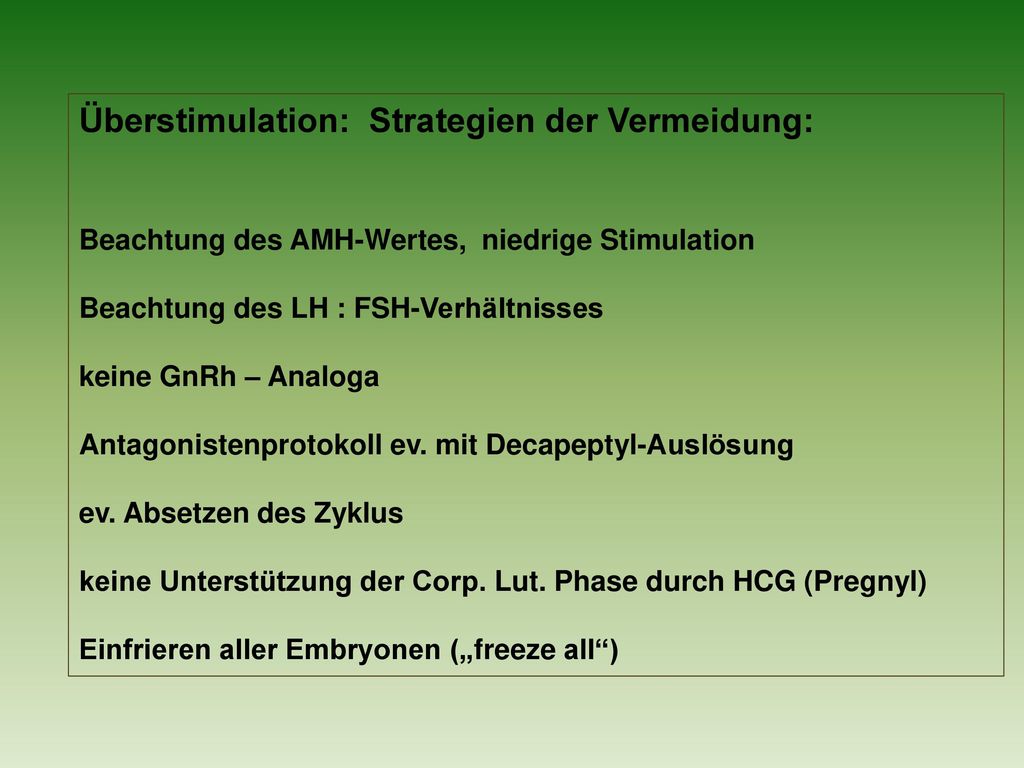 Überstimulation:  Strategien der Vermeidung:

Beachtung des AMH-Wertes,  niedrige Stimulation

Beachtung des LH : FSH-Verhältnisses

keine GnRh – Analoga

Antagonistenprotokoll ev. mit Decapeptyl-Auslösung

ev. Absetzen des Zyklus

keine Unterstützung der Corp. Lut. Phase durch HCG (Pregnyl)

Einfrieren aller Embryonen („freeze all“)